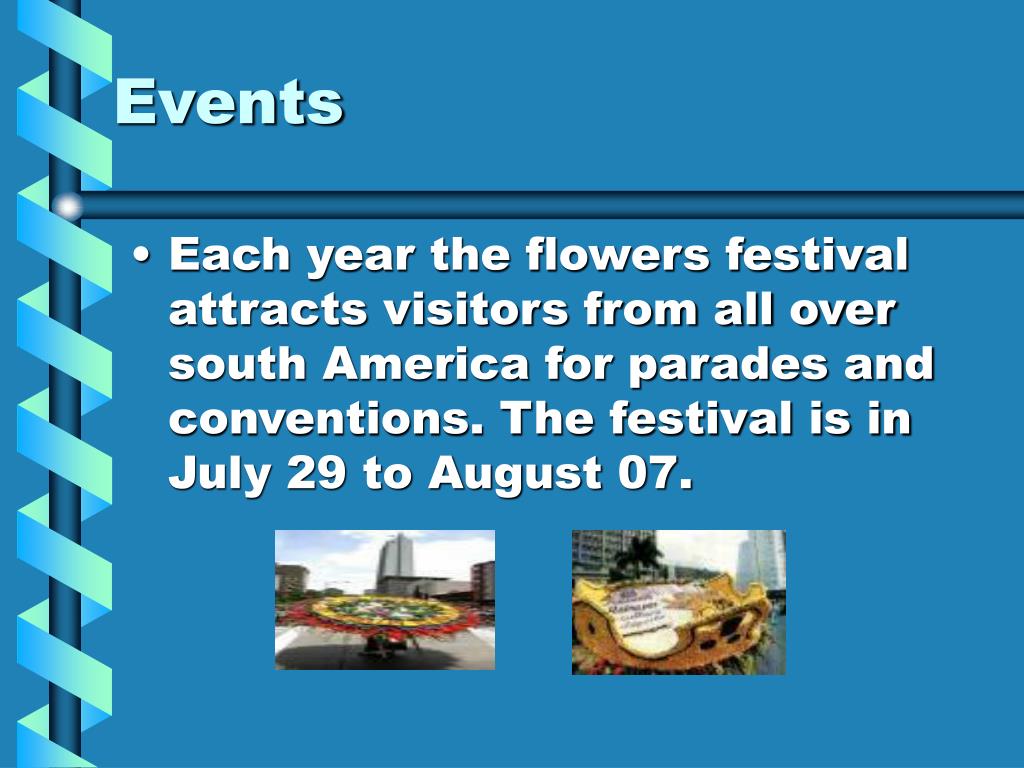 Events

• Each year the flowers festival attracts visitors from all over south America for parades and conventions. The festival is in July 29 to August 07.